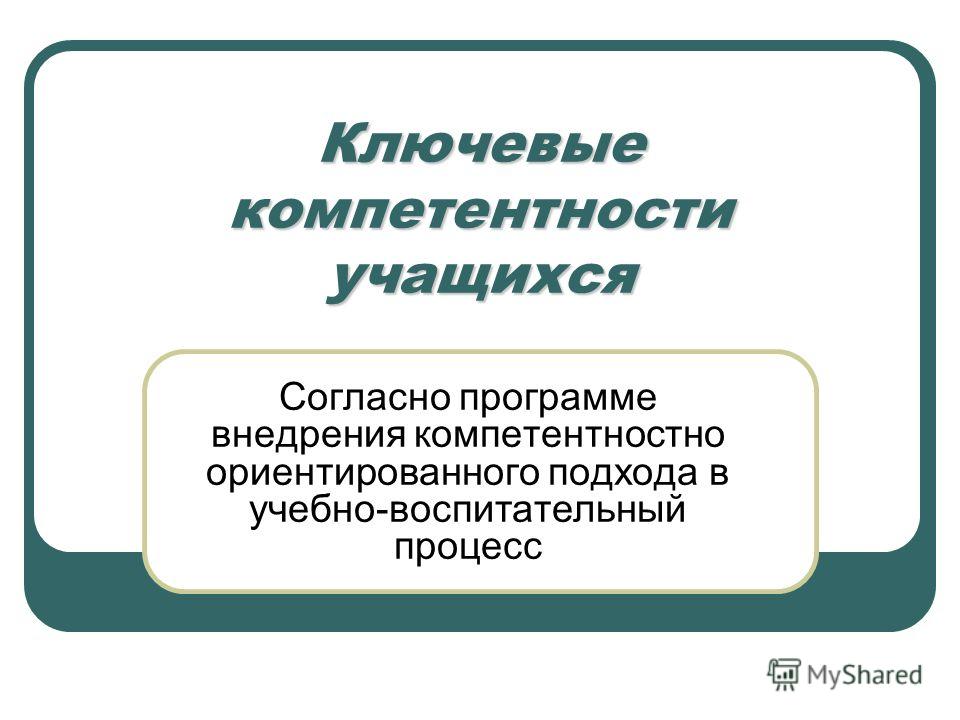 Ключевые компетентности учащихся

Согласно программе внедрения компетентностно ориентированного подхода в учебно-воспитательный процесс

MyShared